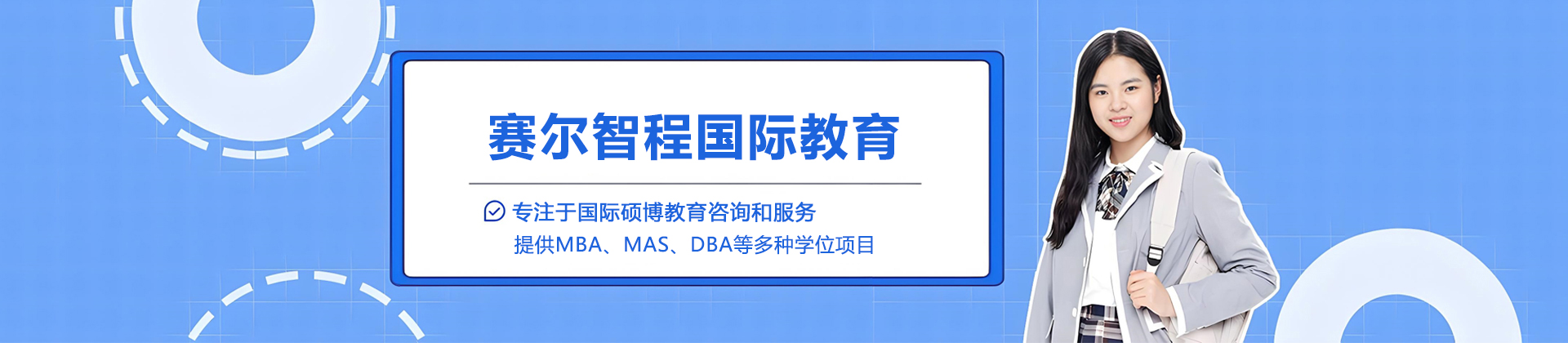 赛尔智程国际教育

专注于国际硕博教育咨询和服务
提供MBA、MAS、DBA等多种学位项目